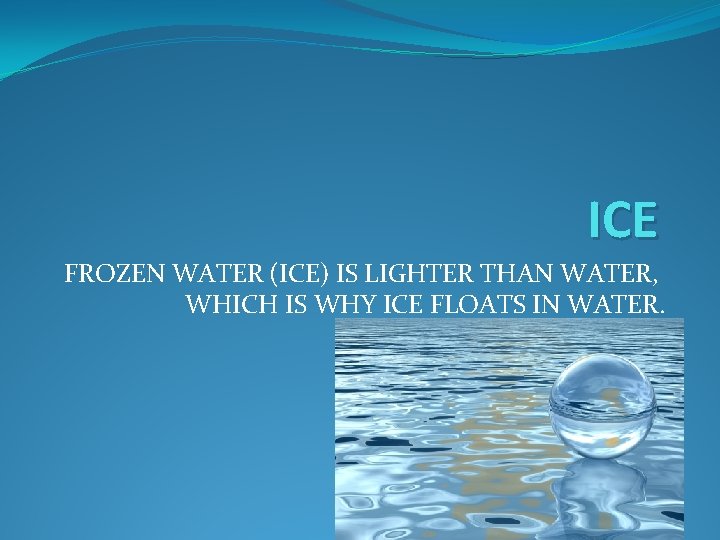 ICE

FROZEN WATER (ICE) IS LIGHTER THAN WATER, WHICH IS WHY ICE FLOATS IN WATER.